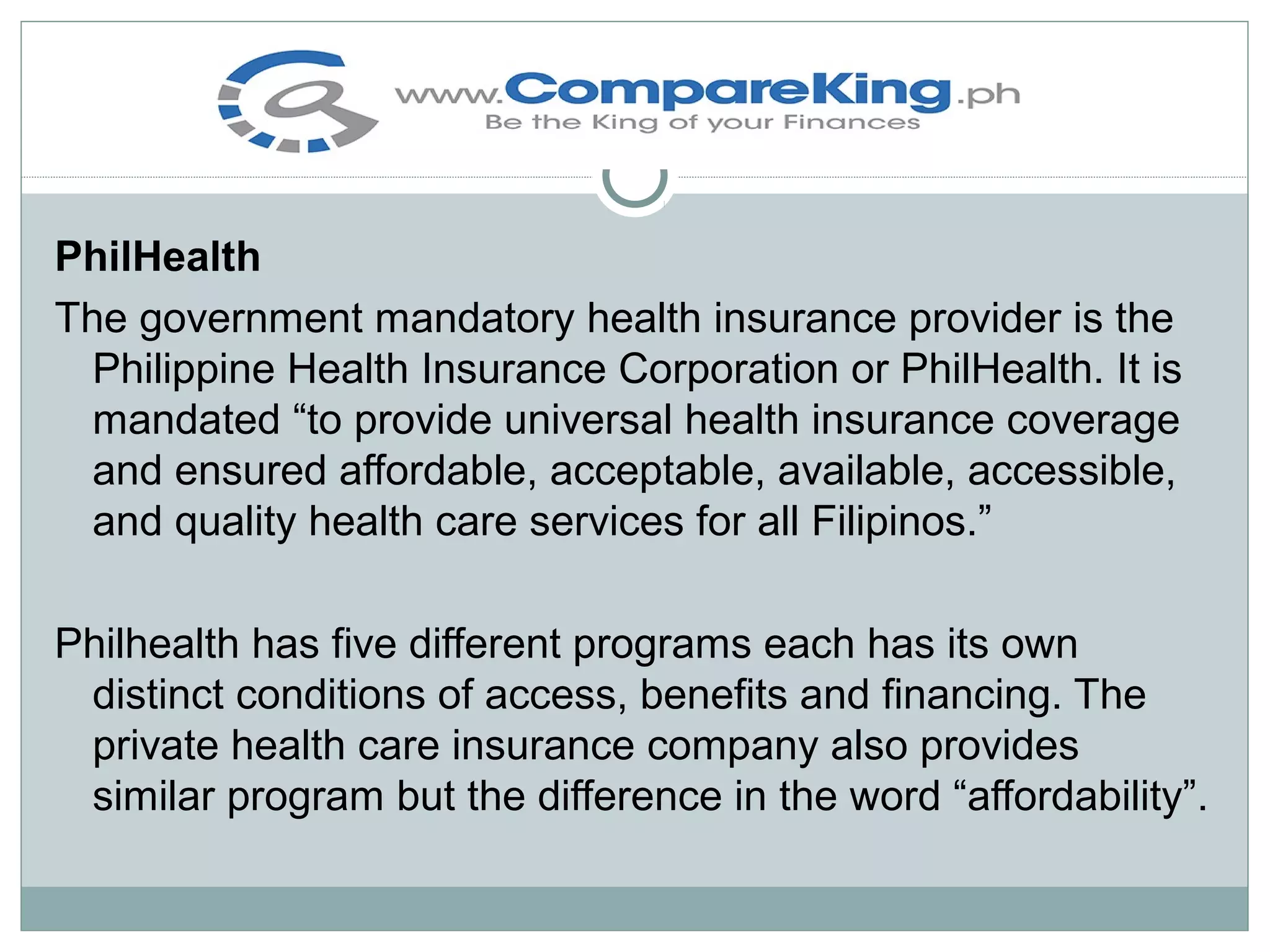 www.CompareKing.ph
Be the King of your Finances

PhilHealth

The government mandatory health insurance provider is the Philippine Health Insurance Corporation or PhilHealth. It is mandated “to provide universal health insurance coverage and ensured affordable, acceptable, available, accessible, and quality health care services for all Filipinos.”

Philhealth has five different programs each has its own distinct conditions of access, benefits and financing. The private health care insurance company also provides similar program but the difference in the word “affordability”.